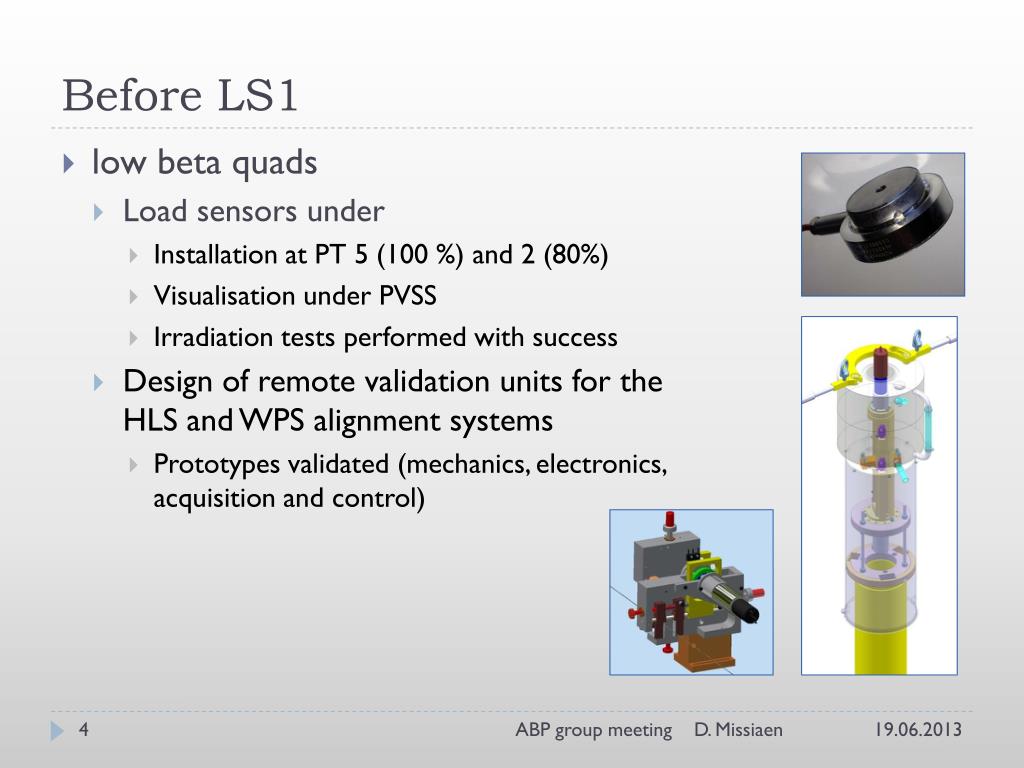 Before LS1

low beta quads

Load sensors under

Installation at PT 5 (100 %) and 2 (80%)

Visualisation under PVSS

Irradiation tests performed with success

Design of remote validation units for the HLS and WPS alignment systems

Prototypes validated (mechanics, electronics, acquisition and control)

4 ABP group meeting D. Missiaen 19.06.2013